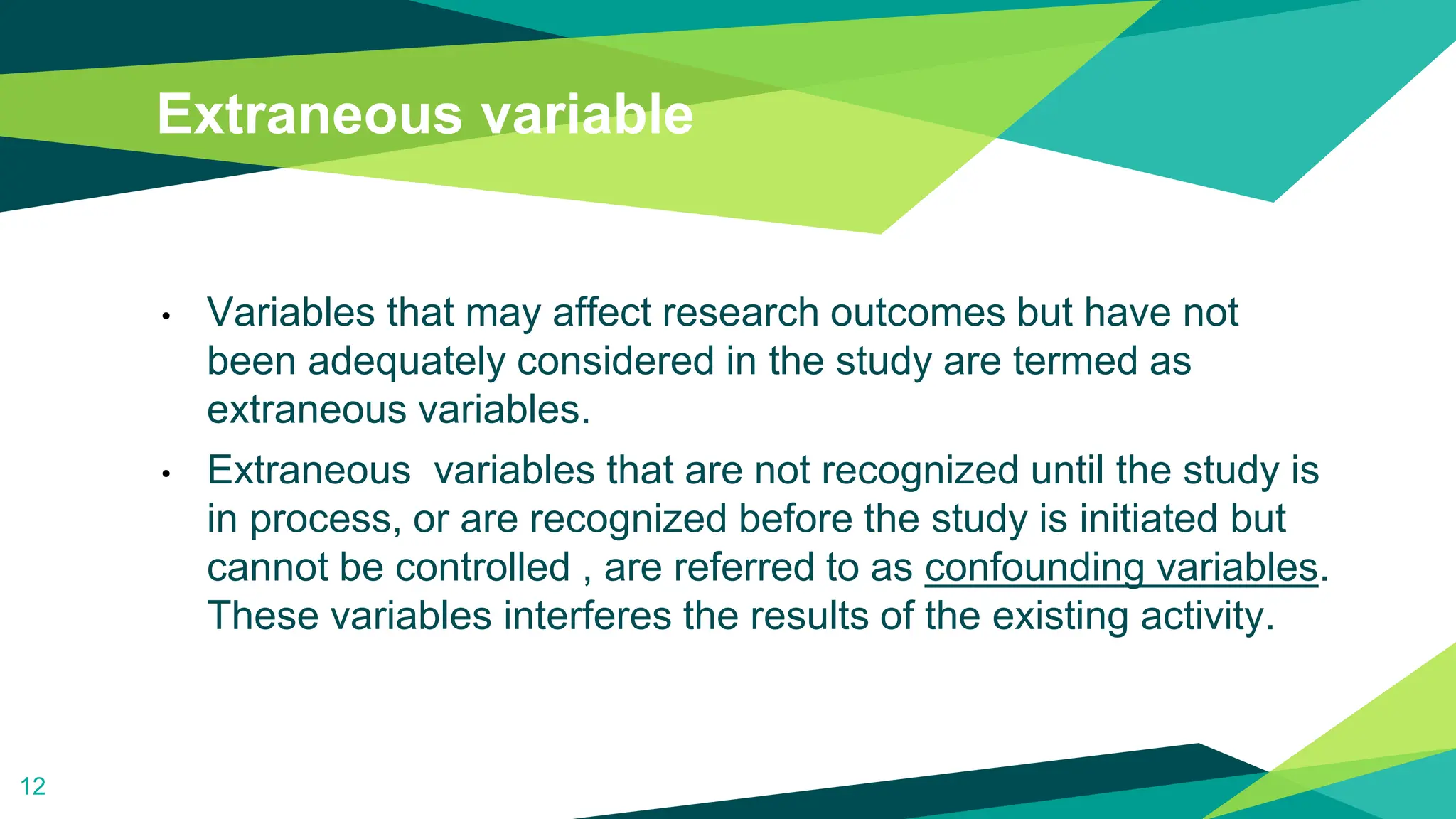 Extraneous variable

• Variables that may affect research outcomes but have not been adequately considered in the study are termed as extraneous variables.

• Extraneous  variables that are not recognized until the study is in process, or are recognized before the study is initiated but cannot be controlled , are referred to as confounding variables. These variables interferes the results of the existing activity.

12